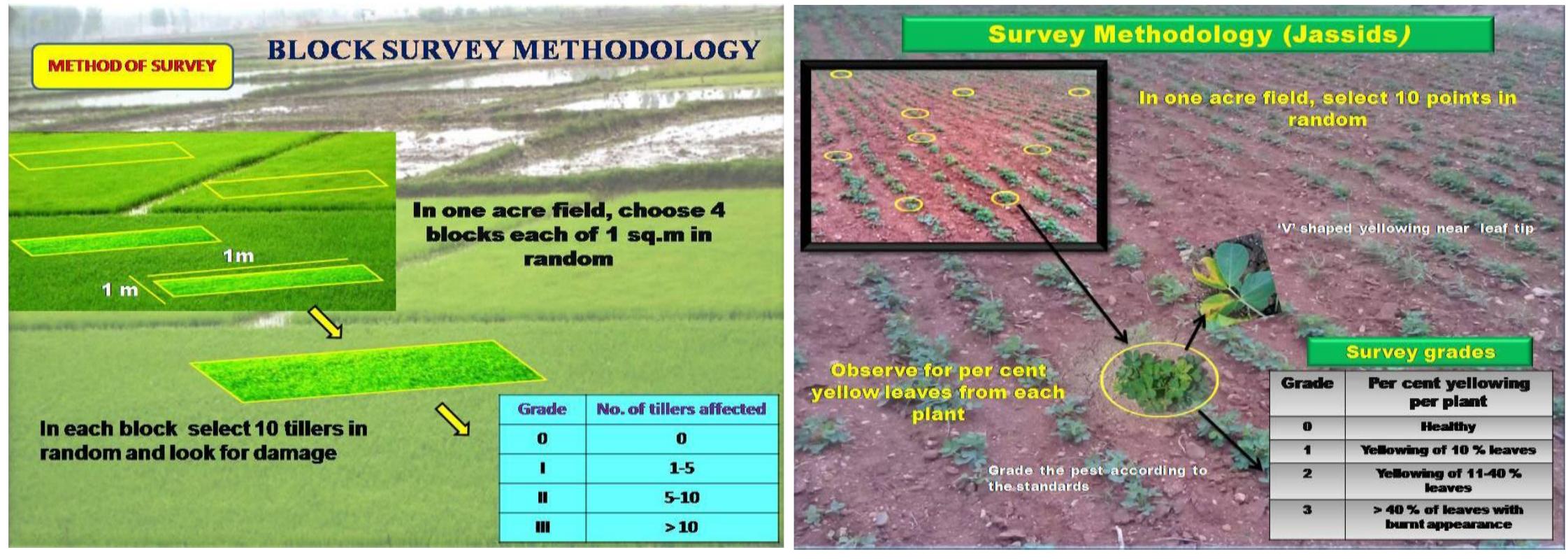 METHOD OF SURVEY

BLOCK SURVEY METHODOLOGY

1m

1 m

In one acre field, choose 4 blocks each of 1 sq.m in random

In each block select 10 tillers in random and look for damage

| Grade | No. of tillers affected |
|---|---|
| 0 | 0 |
| I | 1-5 |
| II | 5-10 |
| III | > 10 |

Survey Methodology (Jassids)

In one acre field, select 10 points in random

'V' shaped yellowing near leaf tip

Observe for per cent yellow leaves from each plant

Grade the pest according to the standards

Survey grades

| Grade | Per cent yellowing per plant |
|---|---|
| 0 | Healthy |
| 1 | Yellowing of 10 % leaves |
| 2 | Yellowing of 11-40 % leaves |
| 3 | > 40 % of leaves with burnt appearance |